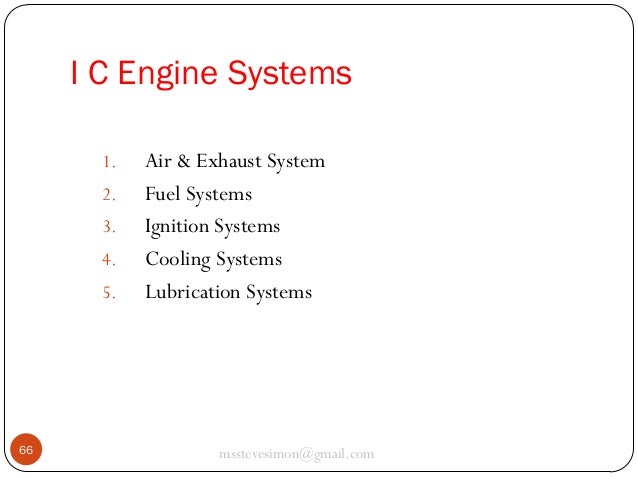 I C Engine Systems

1. Air & Exhaust System
2. Fuel Systems
3. Ignition Systems
4. Cooling Systems
5. Lubrication Systems

66

msstevesimon@gmail.com